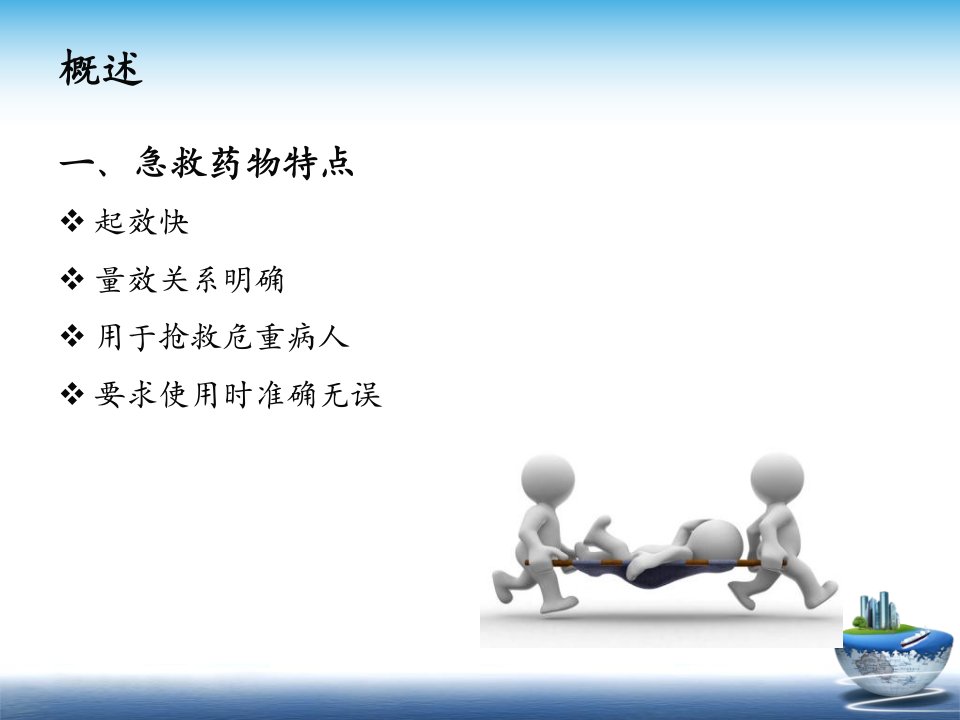 概述

一、急救药物特点

❖ 起效快

❖ 量效关系明确

❖ 用于抢救危重病人

❖ 要求使用时准确无误